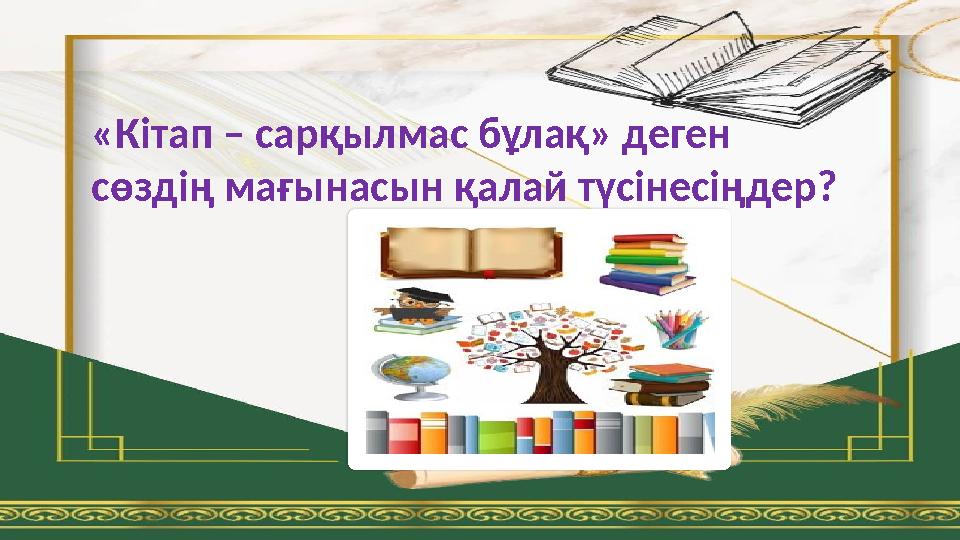 «Кітап – сарқылмас бұлақ» деген сөздің мағынасын қалай түсінесіңдер?